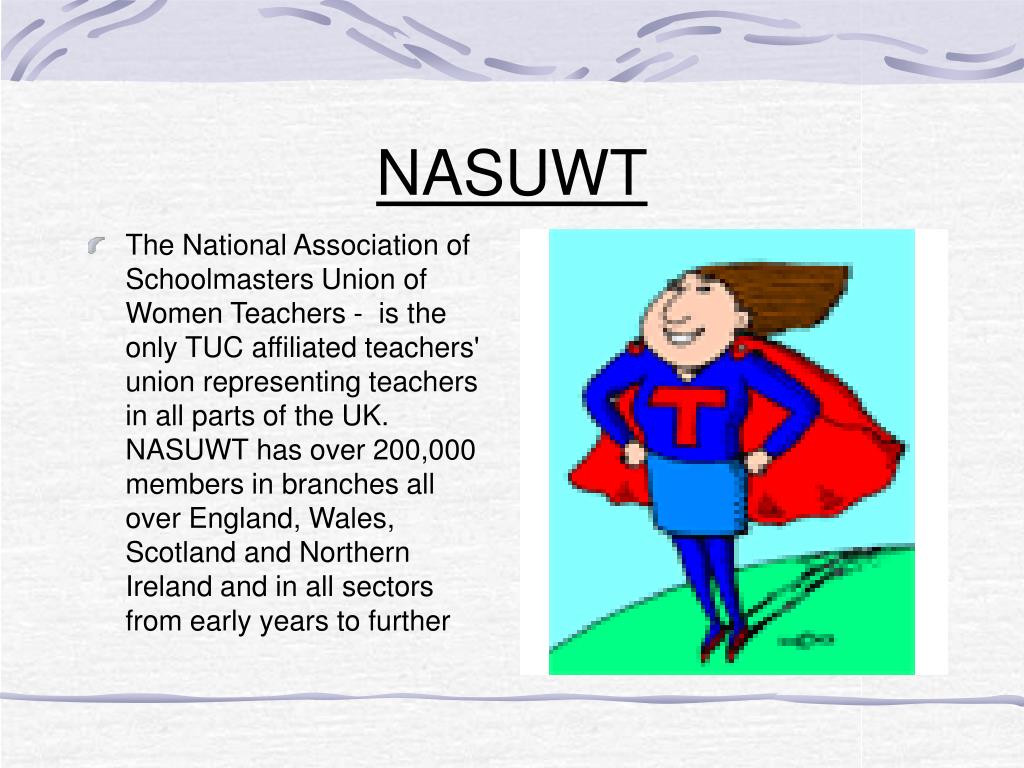 NASUWT

The National Association of Schoolmasters Union of Women Teachers - is the only TUC affiliated teachers' union representing teachers in all parts of the UK. NASUWT has over 200,000 members in branches all over England, Wales, Scotland and Northern Ireland and in all sectors from early years to further

T